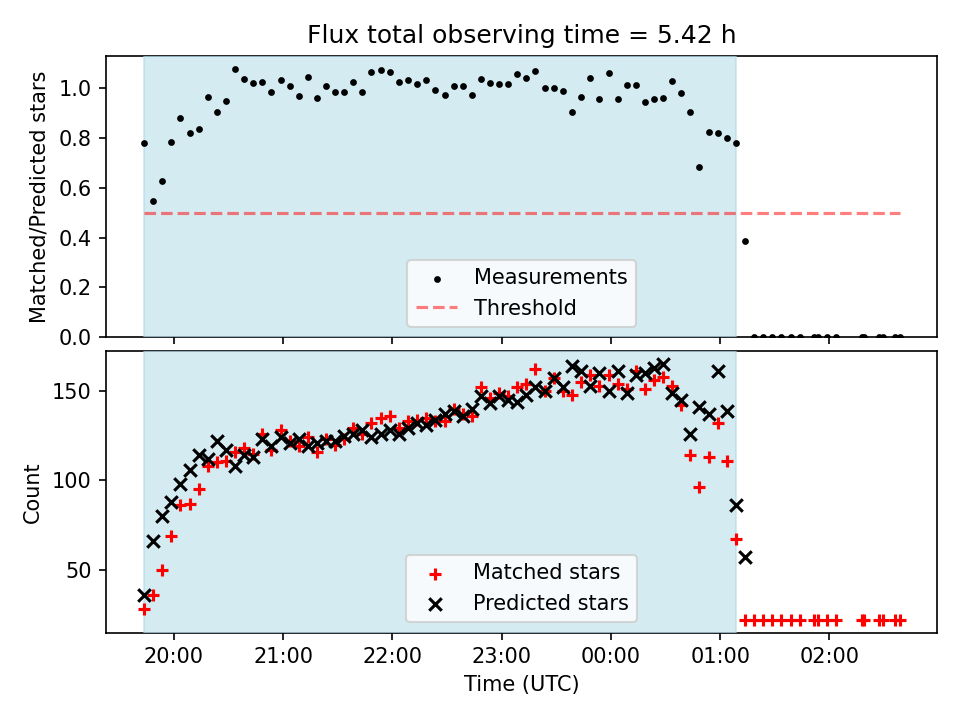 Flux total observing time = 5.42 h

Matched/Predicted stars

1.0
0.8
0.6
0.4
0.2
0.0

Measurements
Threshold

Count

150
100
50

Matched stars
Predicted stars

20:00
21:00
22:00
23:00
00:00
01:00
02:00

Time (UTC)